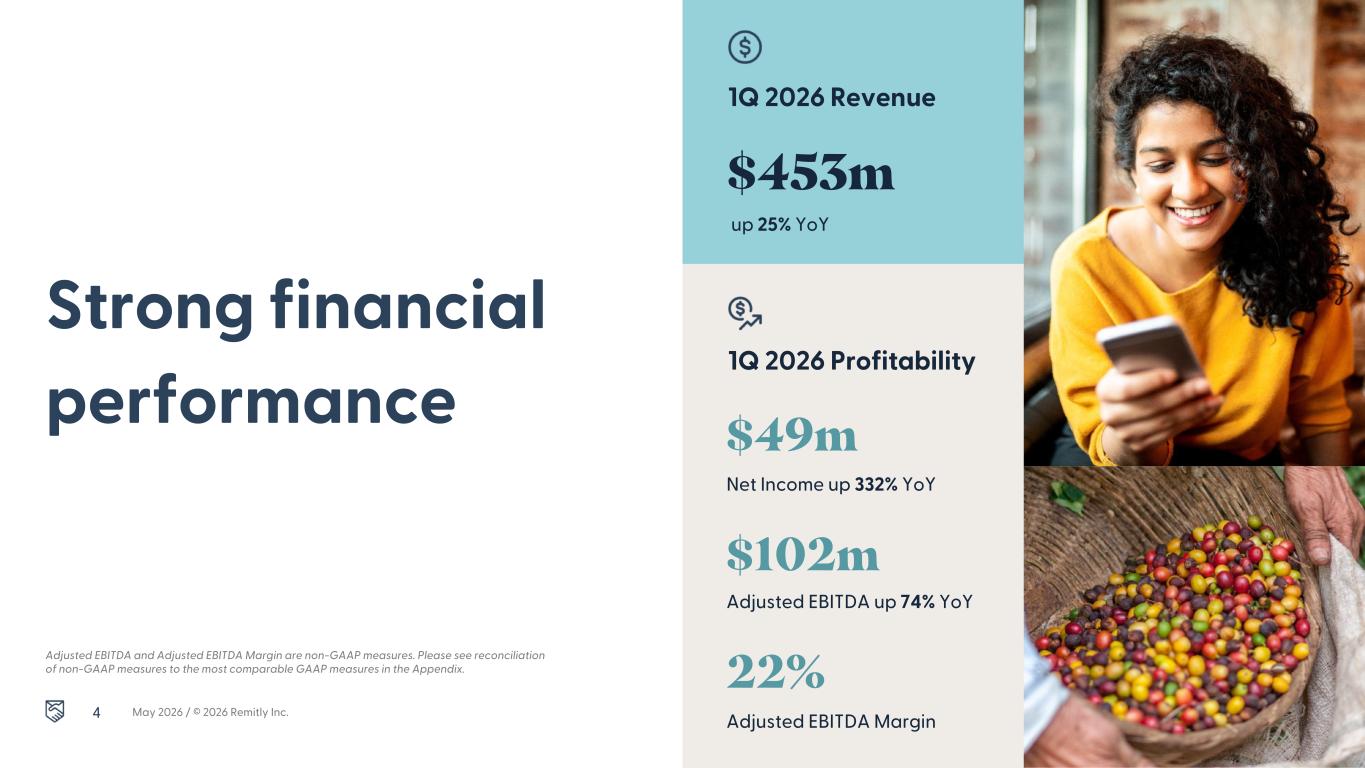 Strong financial performance

Adjusted EBITDA and Adjusted EBITDA Margin are non-GAAP measures. Please see reconciliation of non-GAAP measures to the most comparable GAAP measures in the Appendix.

4 May 2026 / © 2026 Remitly Inc.

1Q 2026 Revenue

$453m

up 25% YoY

1Q 2026 Profitability

$49m

Net Income up 332% YoY

$102m

Adjusted EBITDA up 74% YoY

22%

Adjusted EBITDA Margin